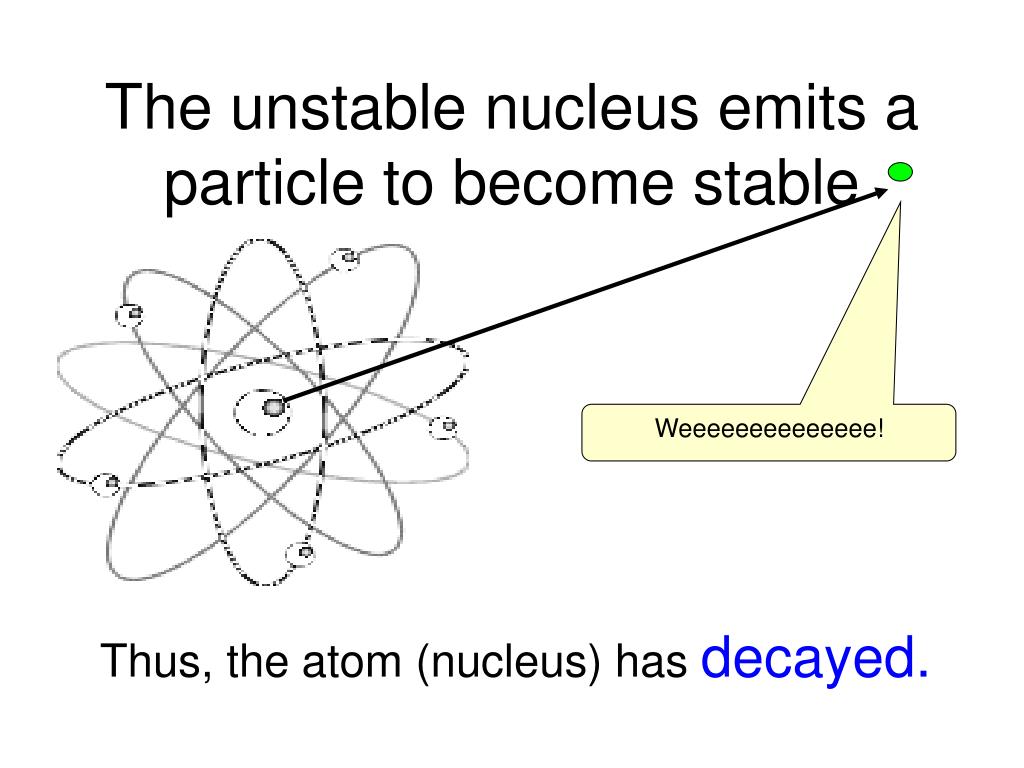 The unstable nucleus emits a particle to become stable

Weeeeeeeeeeeee!

Thus, the atom (nucleus) has decayed.